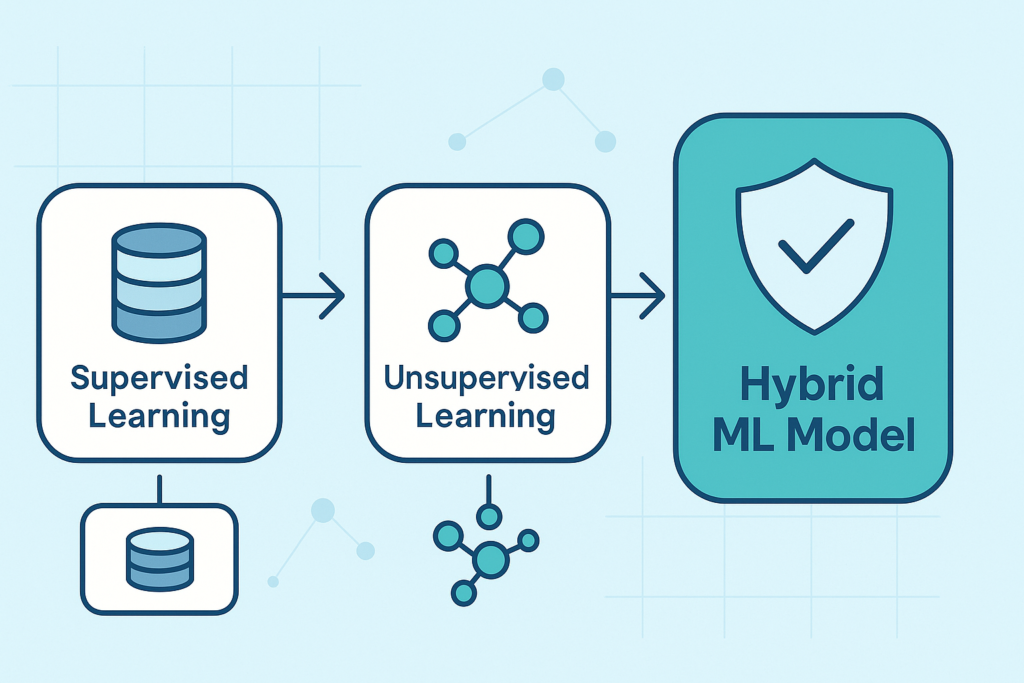 Supervised Learning

Unsuperyised Learning

Hybrid ML Model